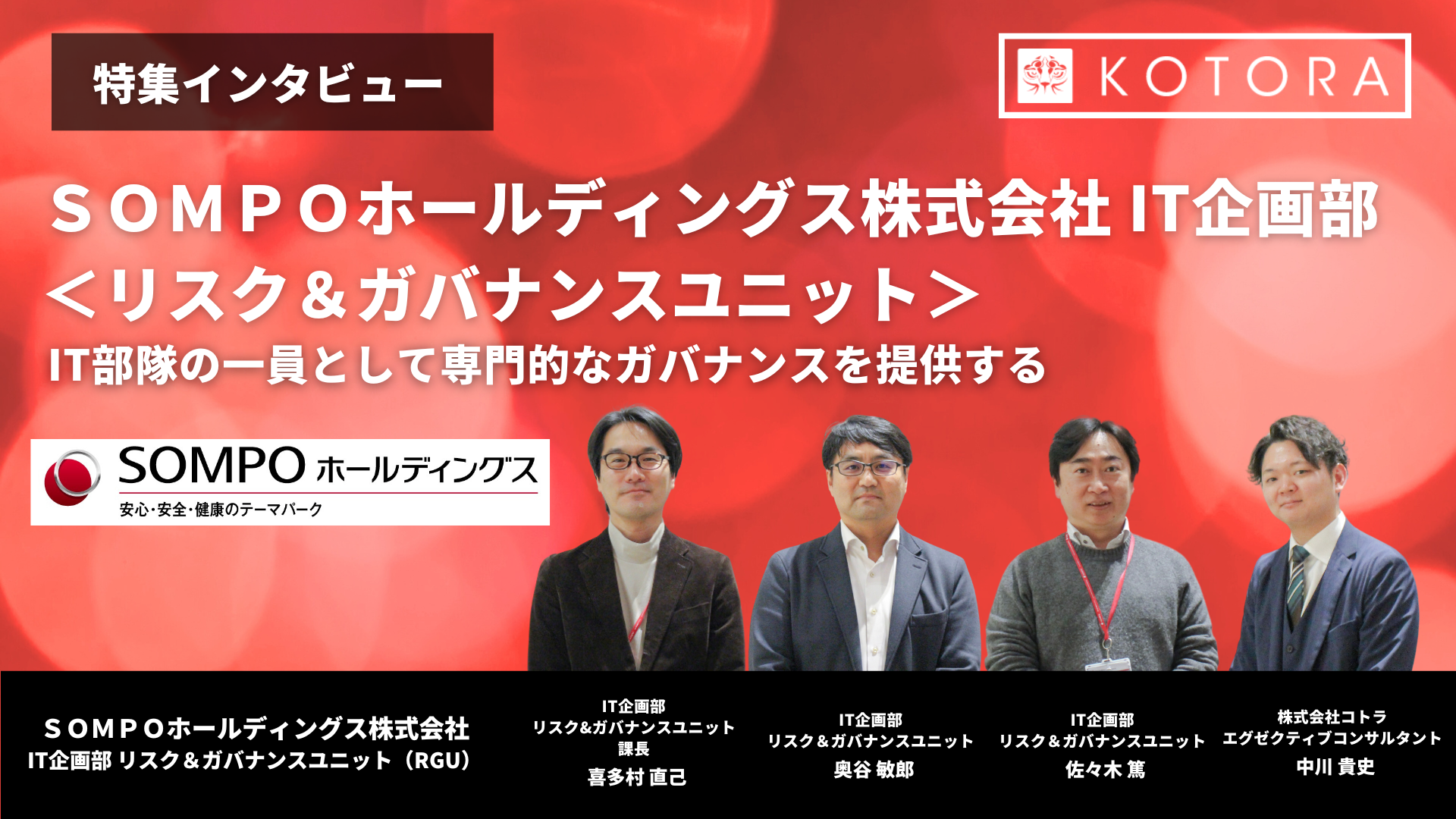 特集インタビュー

KOTORA

ＳＯＭＰＯホールディングス株式会社 IT企画部
＜リスク＆ガバナンスユニット＞
IT部隊の一員として専門的なガバナンスを提供する

SOMPO ホールディングス
安心・安全・健康のテーマパーク

ＳＯＭＰＯホールディングス株式会社
IT企画部 リスク＆ガバナンスユニット（RGU）

IT企画部
リスク&ガバナンスユニット
課長
喜多村 直己

IT企画部
リスク＆ガバナンスユニット
奥谷 敏郎

IT企画部
リスク＆ガバナンスユニット
佐々木 篤

株式会社コトラ
エグゼクティブコンサルタント
中川 貴史